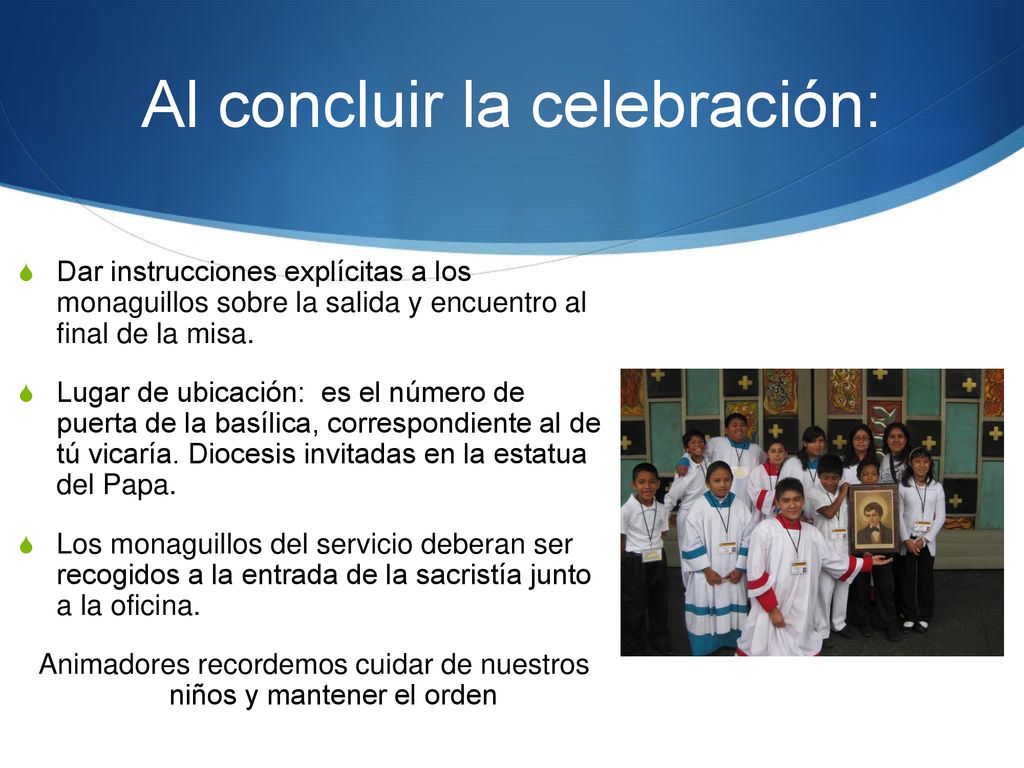 Al concluir la celebración:

Dar instrucciones explícitas a los monaguillos sobre la salida y encuentro al final de la misa.

Lugar de ubicación: es el número de puerta de la basílica, correspondiente al de tú vicaría. Diocesis invitadas en la estatua del Papa.

Los monaguillos del servicio deberan ser recogidos a la entrada de la sacristía junto a la oficina.

Animadores recordemos cuidar de nuestros niños y mantener el orden